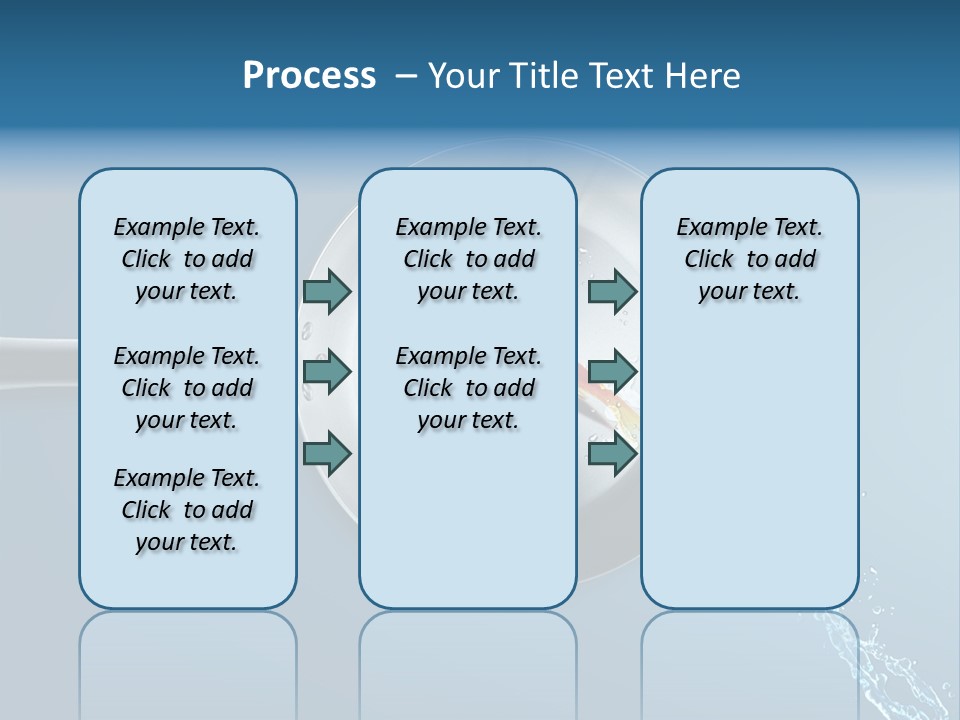 Process – Your Title Text Here

Example Text. Click to add your text.

Example Text. Click to add your text.

Example Text. Click to add your text.

Example Text. Click to add your text.

Example Text. Click to add your text.

Example Text. Click to add your text.